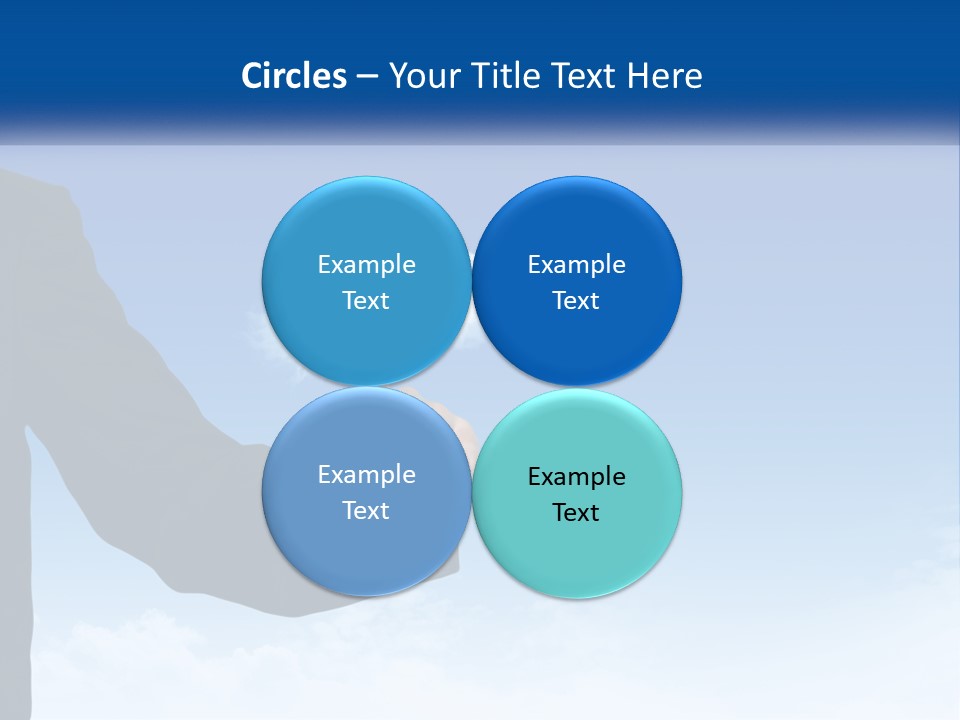 Circles – Your Title Text Here

Example Text

Example Text

Example Text

Example Text